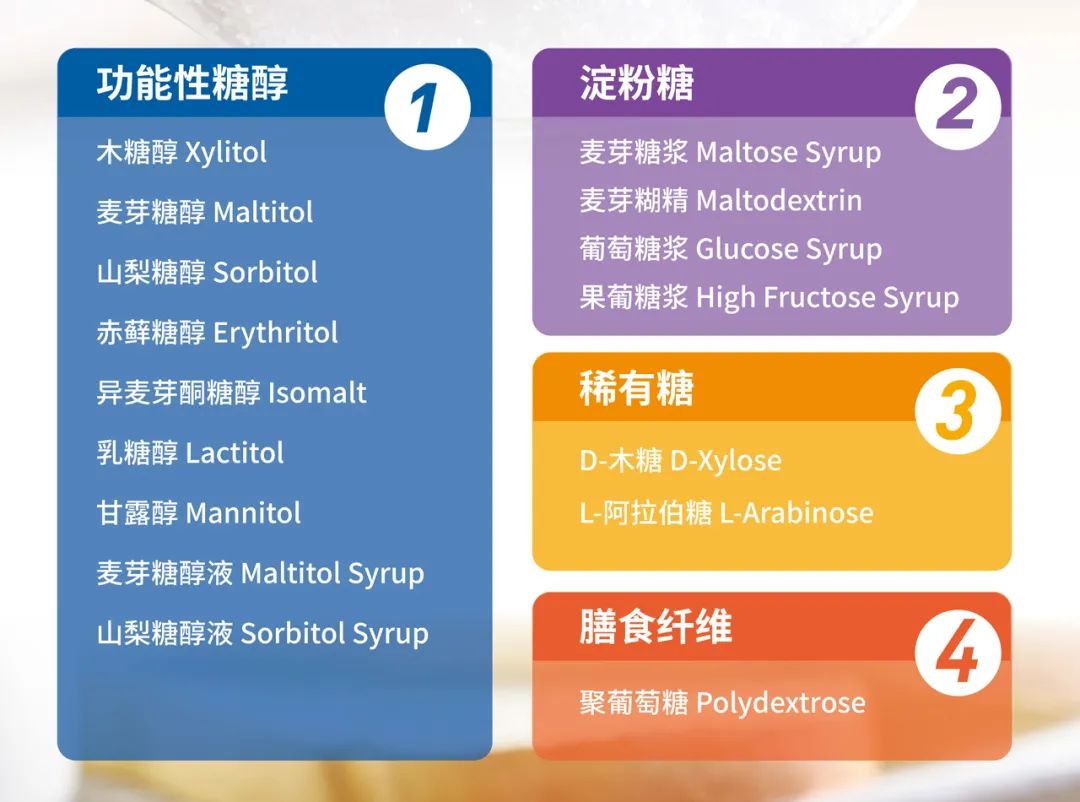 功能性糖醇 1

木糖醇 Xylitol

麦芽糖醇 Maltitol

山梨糖醇 Sorbitol

赤藓糖醇 Erythritol

异麦芽酮糖醇 Isomalt

乳糖醇 Lactitol

甘露醇 Mannitol

麦芽糖醇液 Maltitol Syrup

山梨糖醇液 Sorbitol Syrup

淀粉糖 2

麦芽糖浆 Maltose Syrup

麦芽糊精 Maltodextrin

葡萄糖浆 Glucose Syrup

果葡糖浆 High Fructose Syrup

稀有糖 3

D-木糖 D-Xylose

L-阿拉伯糖 L-Arabinose

膳食纤维 4

聚葡萄糖 Polydextrose